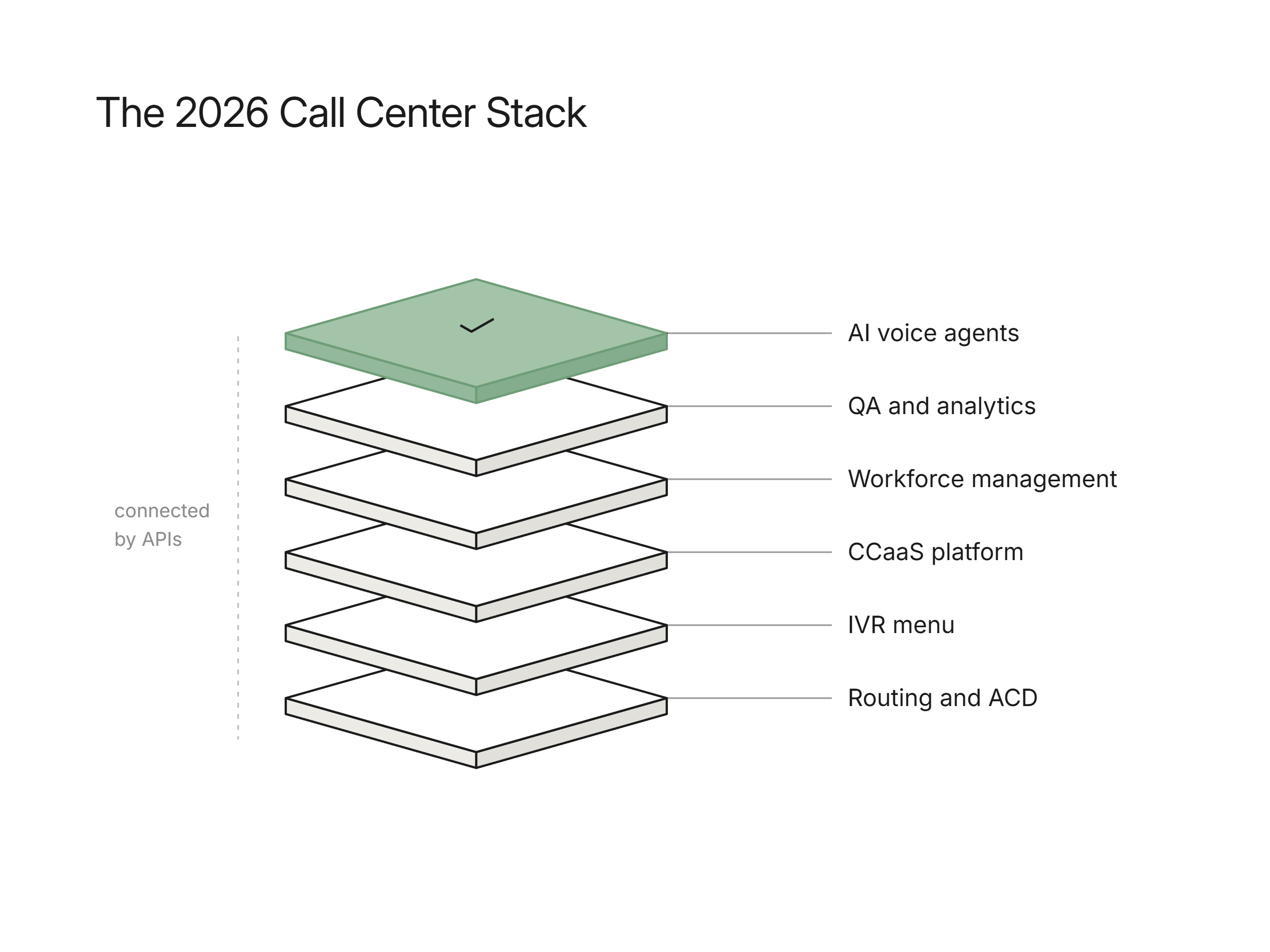 The 2026 Call Center Stack

connected by APIs

AI voice agents

QA and analytics

Workforce management

CCaaS platform

IVR menu

Routing and ACD